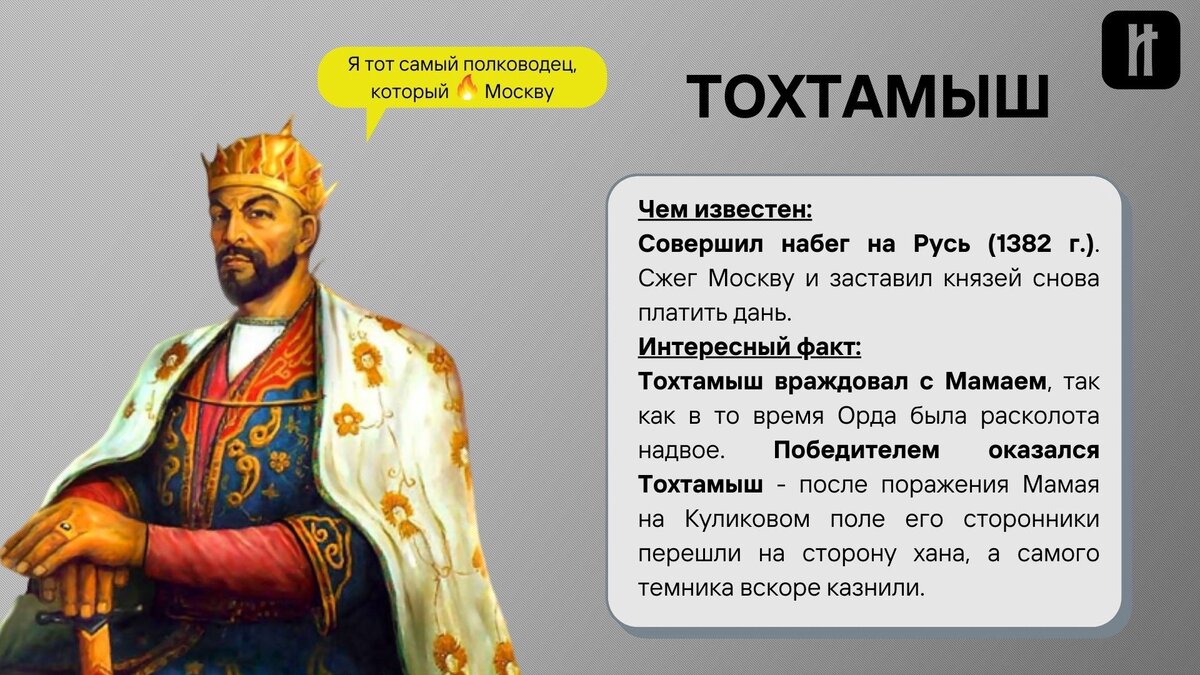 Я тот самый полководец, который 🔥 Москву

ТОХТАМЫШ

Чем известен:
Совершил набег на Русь (1382 г.). Сжег Москву и заставил князей снова платить дань.
Интересный факт:
Тохтамыш враждовал с Мамаем, так как в то время Орда была расколота надвое. Победителем оказался Тохтамыш - после поражения Мамая на Куликовом поле его сторонники перешли на сторону хана, а самого темника вскоре казнили.